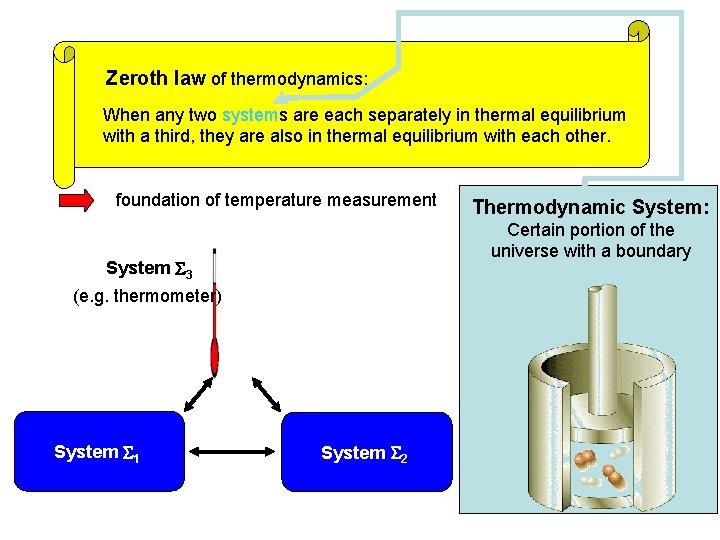 Zeroth law of thermodynamics:

When any two systems are each separately in thermal equilibrium with a third, they are also in thermal equilibrium with each other.

foundation of temperature measurement

Thermodynamic System:
Certain portion of the universe with a boundary

System $\Sigma_3$
(e.g. thermometer)

System $\Sigma_1$

System $\Sigma_2$